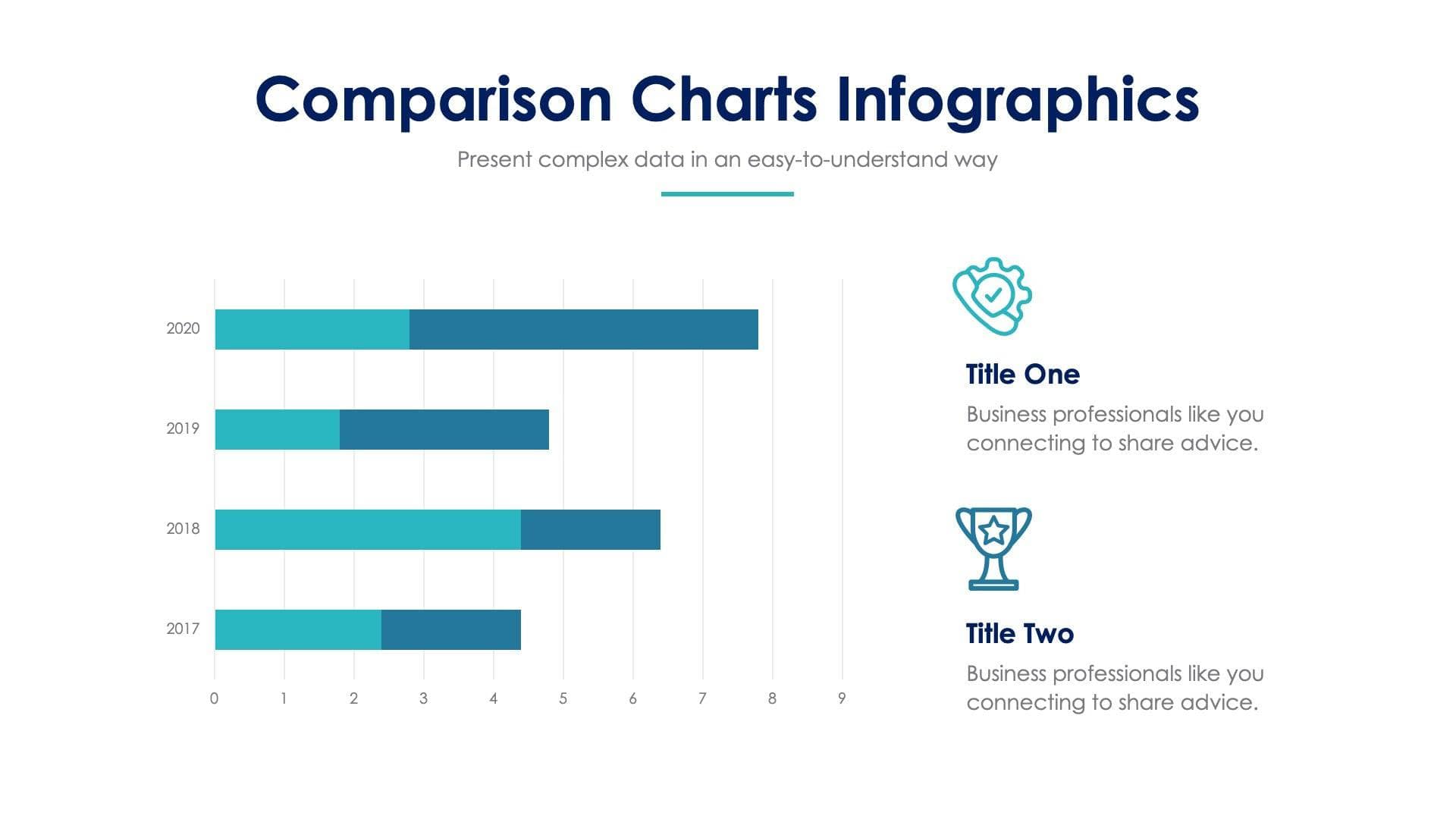 Comparison Charts Infographics

Present complex data in an easy-to-understand way

2020
2019
2018
2017

0 1 2 3 4 5 6 7 8 9

Title One

Business professionals like you connecting to share advice.

Title Two

Business professionals like you connecting to share advice.